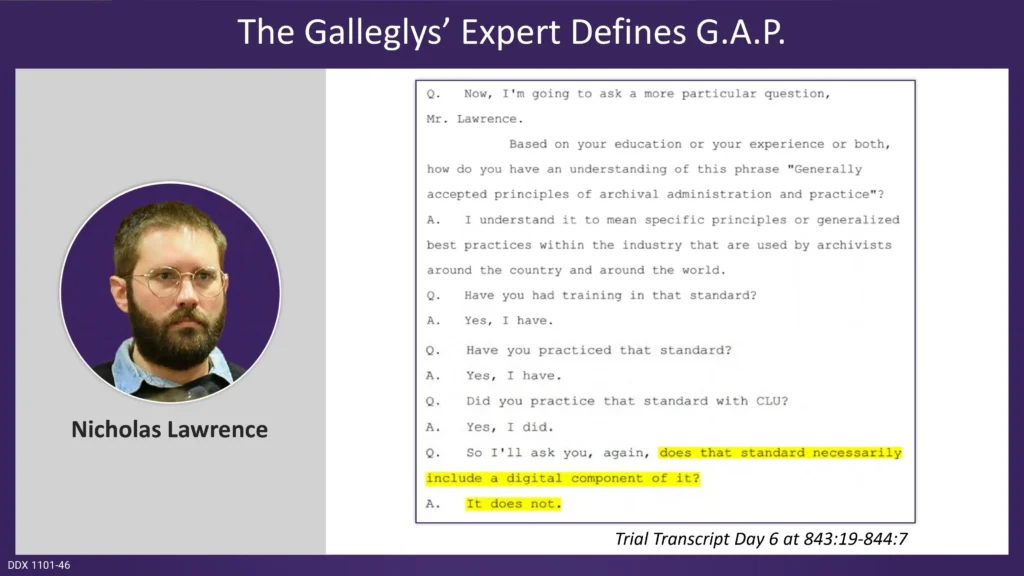 The Galleglys' Expert Defines G.A.P.

Nicholas Lawrence

Q. Now, I'm going to ask a more particular question, Mr. Lawrence.

Based on your education or your experience or both, how do you have an understanding of this phrase "Generally accepted principles of archival administration and practice"?

A. I understand it to mean specific principles or generalized best practices within the industry that are used by archivists around the country and around the world.

Q. Have you had training in that standard?

A. Yes, I have.

Q. Have you practiced that standard?

A. Yes, I have.

Q. Did you practice that standard with CLU?

A. Yes, I did.

Q. So I'll ask you, again, does that standard necessarily include a digital component of it?

A. It does not.

Trial Transcript Day 6 at 843:19-844:7

DDX 1101-46